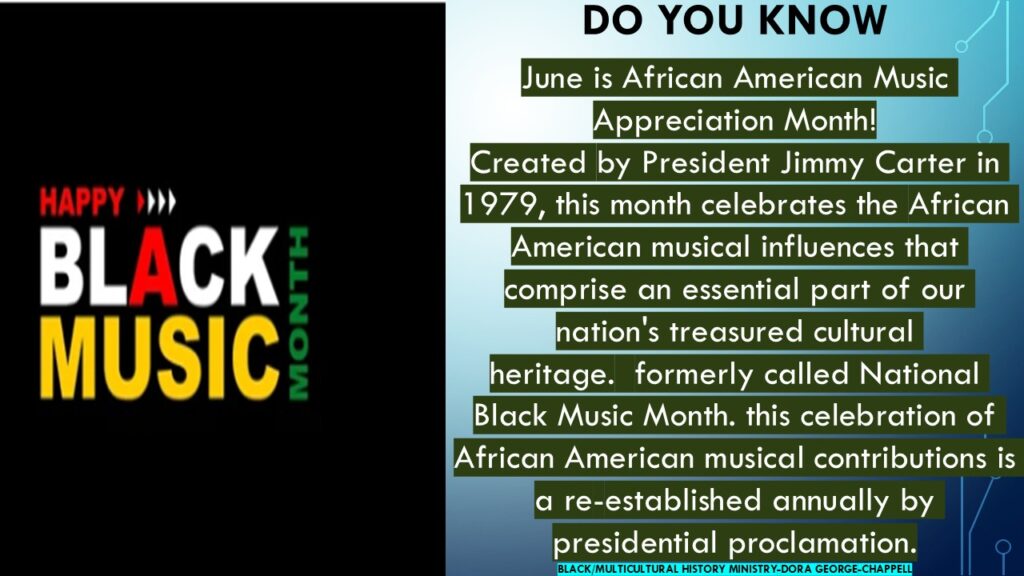 HAPPY
BLACK
MUSIC
MONTH

DO YOU KNOW

June is African American Music Appreciation Month! Created by President Jimmy Carter in 1979, this month celebrates the African American musical influences that comprise an essential part of our nation's treasured cultural heritage. formerly called National Black Music Month. this celebration of African American musical contributions is a re-established annually by presidential proclamation.

BLACK/MULTICULTURAL HISTORY MINISTRY-DORA GEORGE-CHAPPELL